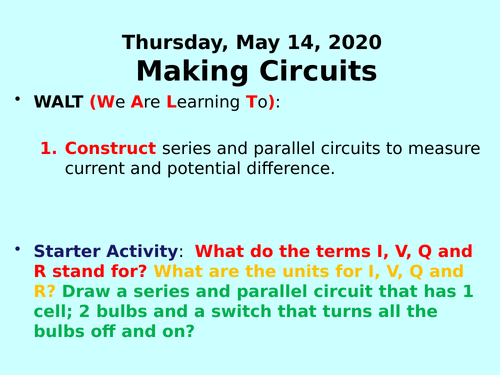 Thursday, May 14, 2020
Making Circuits

• WALT (We Are Learning To):

1. Construct series and parallel circuits to measure current and potential difference.

• Starter Activity: What do the terms I, V, Q and R stand for? What are the units for I, V, Q and R? Draw a series and parallel circuit that has 1 cell; 2 bulbs and a switch that turns all the bulbs off and on?